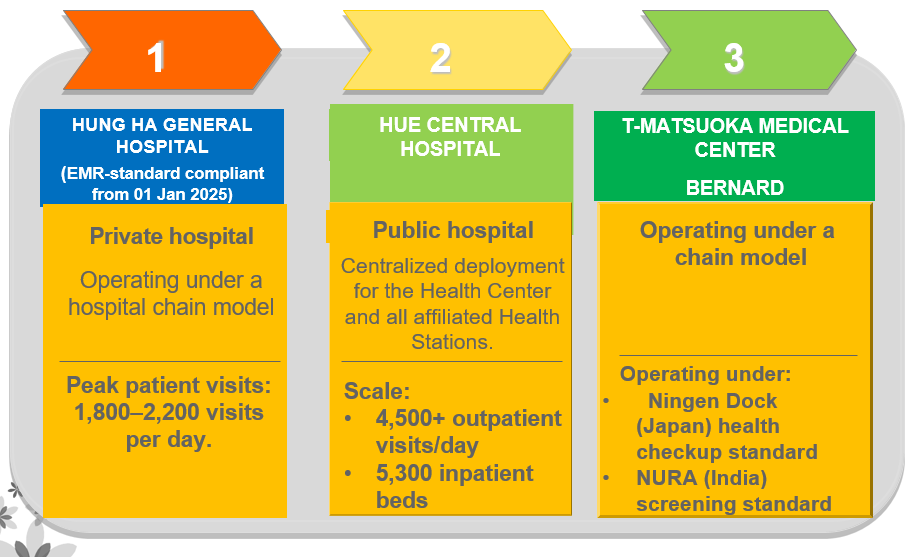 1

HUNG HA GENERAL HOSPITAL

(EMR-standard compliant from 01 Jan 2025)

Private hospital

Operating under a hospital chain model

Peak patient visits: 1,800–2,200 visits per day.

2

HUE CENTRAL HOSPITAL

Public hospital

Centralized deployment for the Health Center and all affiliated Health Stations.

Scale:
• 4,500+ outpatient visits/day
• 5,300 inpatient beds

3

T-MATSUOKA MEDICAL CENTER

BERNARD

Operating under a chain model

Operating under:
• Ningen Dock (Japan) health checkup standard
• NURA (India) screening standard